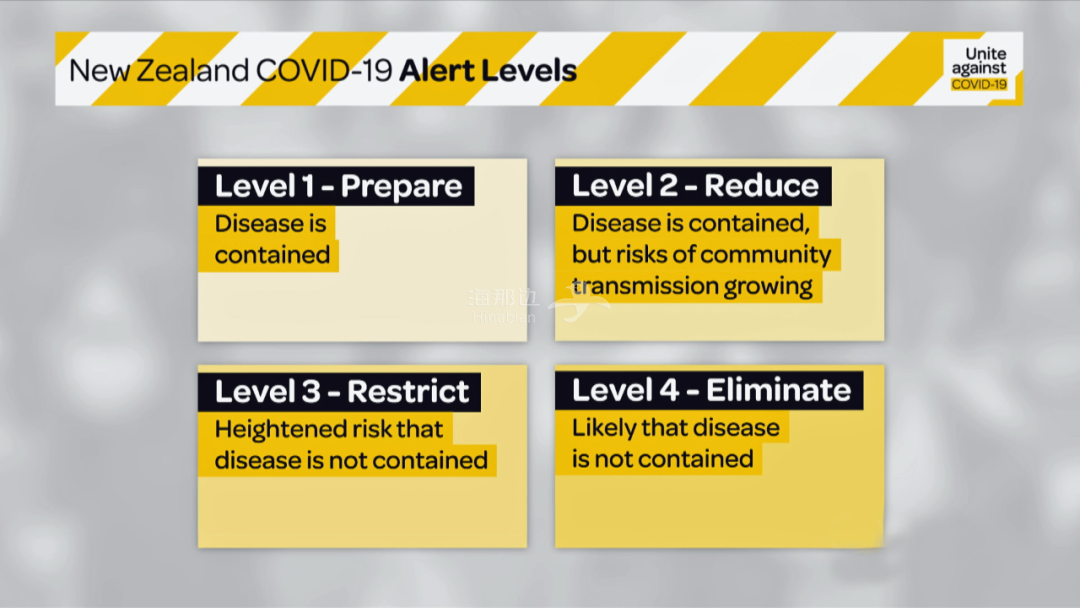 New Zealand COVID-19 Alert Levels

Unite against COVID-19

Level 1 - Prepare
Disease is contained

Level 2 - Reduce
Disease is contained, but risks of community transmission growing

海那边
Hinabian

Level 3 - Restrict
Heightened risk that disease is not contained

Level 4 - Eliminate
Likely that disease is not contained